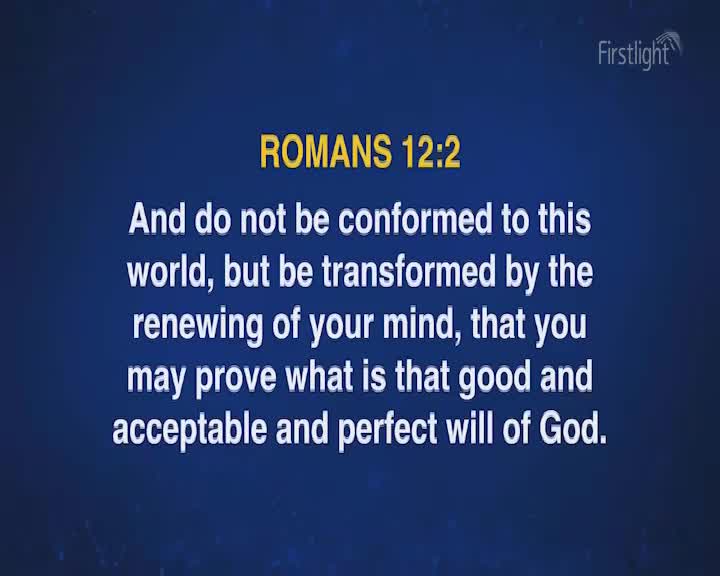 Firstlight

ROMANS 12:2

And do not be conformed to this world, but be transformed by the renewing of your mind, that you may prove what is that good and acceptable and perfect will of God.